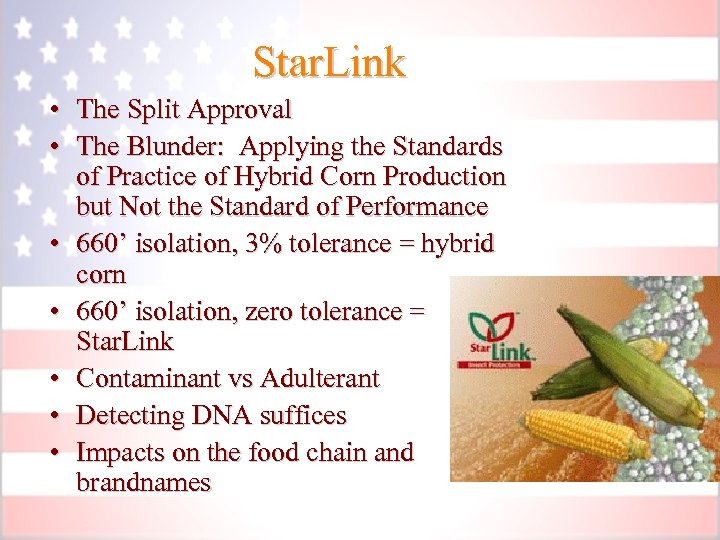 StarLink

• The Split Approval
• The Blunder: Applying the Standards of Practice of Hybrid Corn Production but Not the Standard of Performance
• 660’ isolation, 3% tolerance = hybrid corn
• 660’ isolation, zero tolerance = StarLink
• Contaminant vs Adulterant
• Detecting DNA suffices
• Impacts on the food chain and brandnames

StarLink
Insect Protection